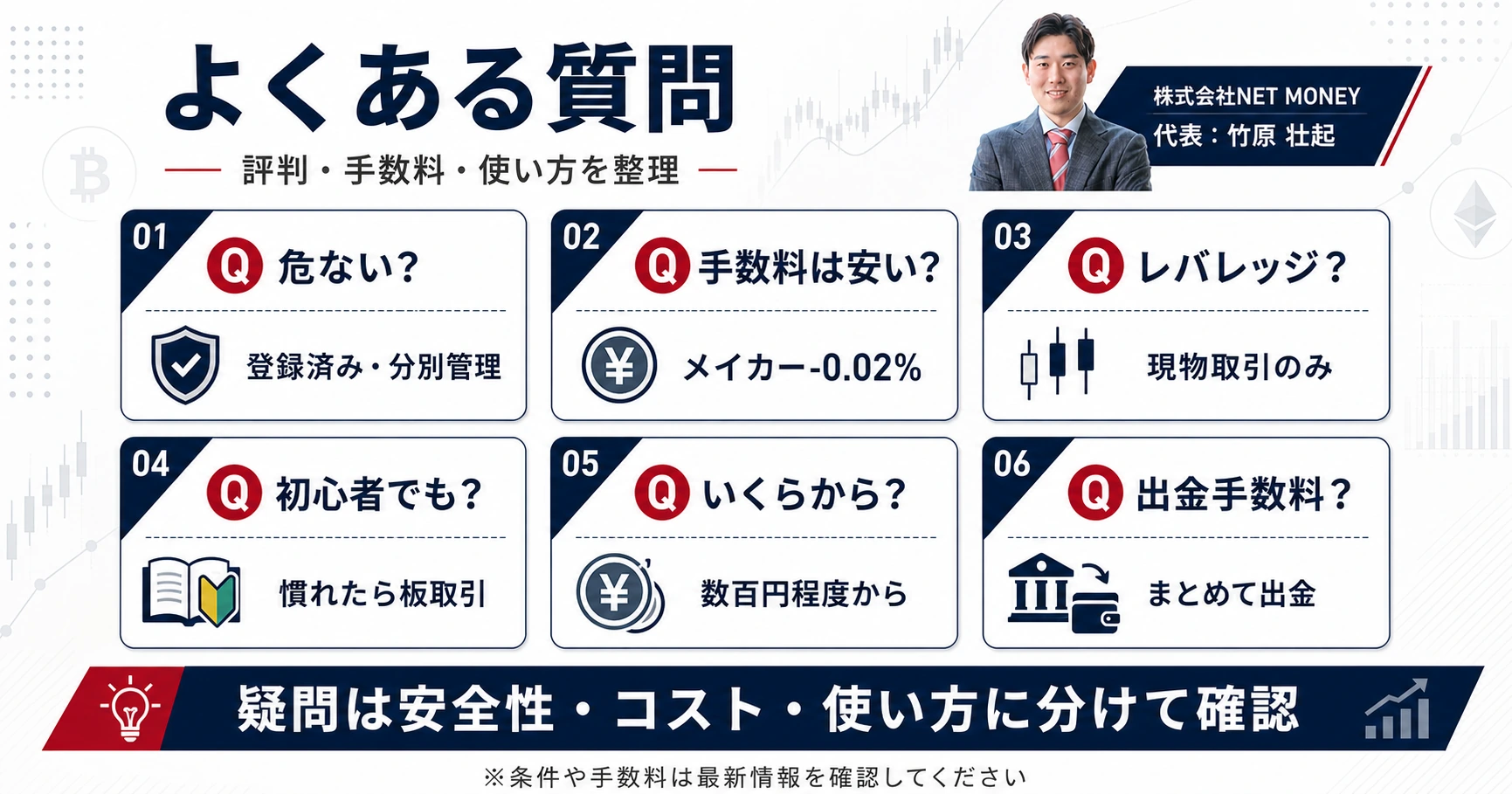 よくある質問

評判・手数料・使い方を整理

株式会社NET MONEY
代表：竹原 壮起

01
Q 危ない?
登録済み・分別管理

02
Q 手数料は安い?
メイカー-0.02%

03
Q レバレッジ?
現物取引のみ

04
Q 初心者でも?
慣れたら板取引

05
Q いくらから?
数百円程度から

06
Q 出金手数料?
まとめて出金

疑問は安全性・コスト・使い方に分けて確認

※条件や手数料は最新情報を確認してください